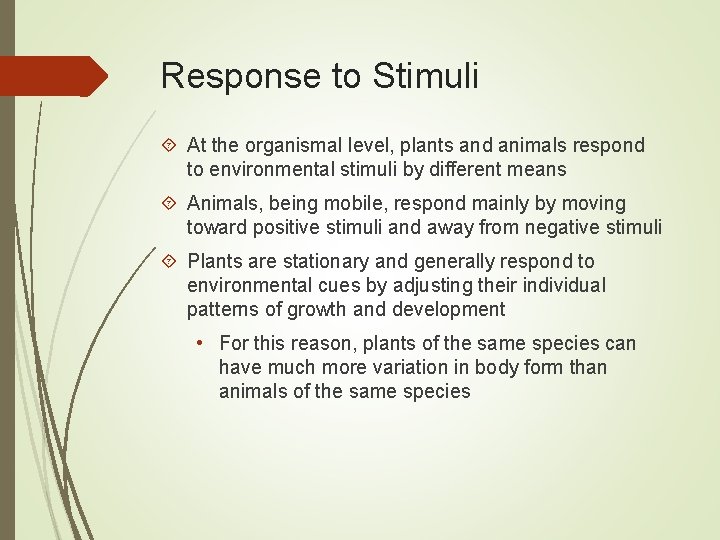 Response to Stimuli

At the organismal level, plants and animals respond to environmental stimuli by different means

Animals, being mobile, respond mainly by moving toward positive stimuli and away from negative stimuli

Plants are stationary and generally respond to environmental cues by adjusting their individual patterns of growth and development

• For this reason, plants of the same species can have much more variation in body form than animals of the same species